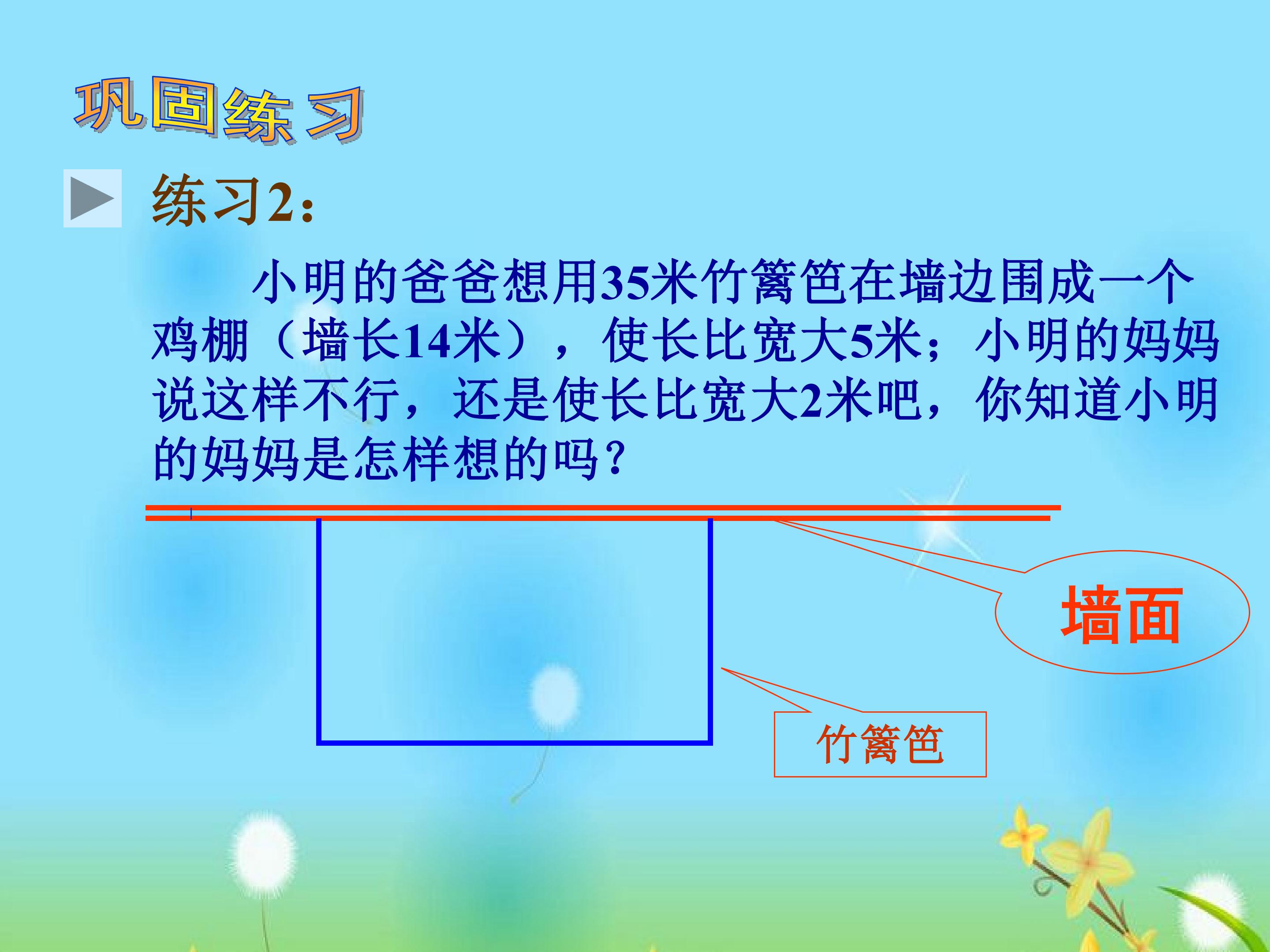 巩固练习

练习2:

小明的爸爸想用35米竹篱笆在墙边围成一个鸡棚（墙长14米），使长比宽大5米；小明的妈妈说这样不行，还是使长比宽大2米吧，你知道小明的妈妈是怎样想的吗？

墙面

竹篱笆